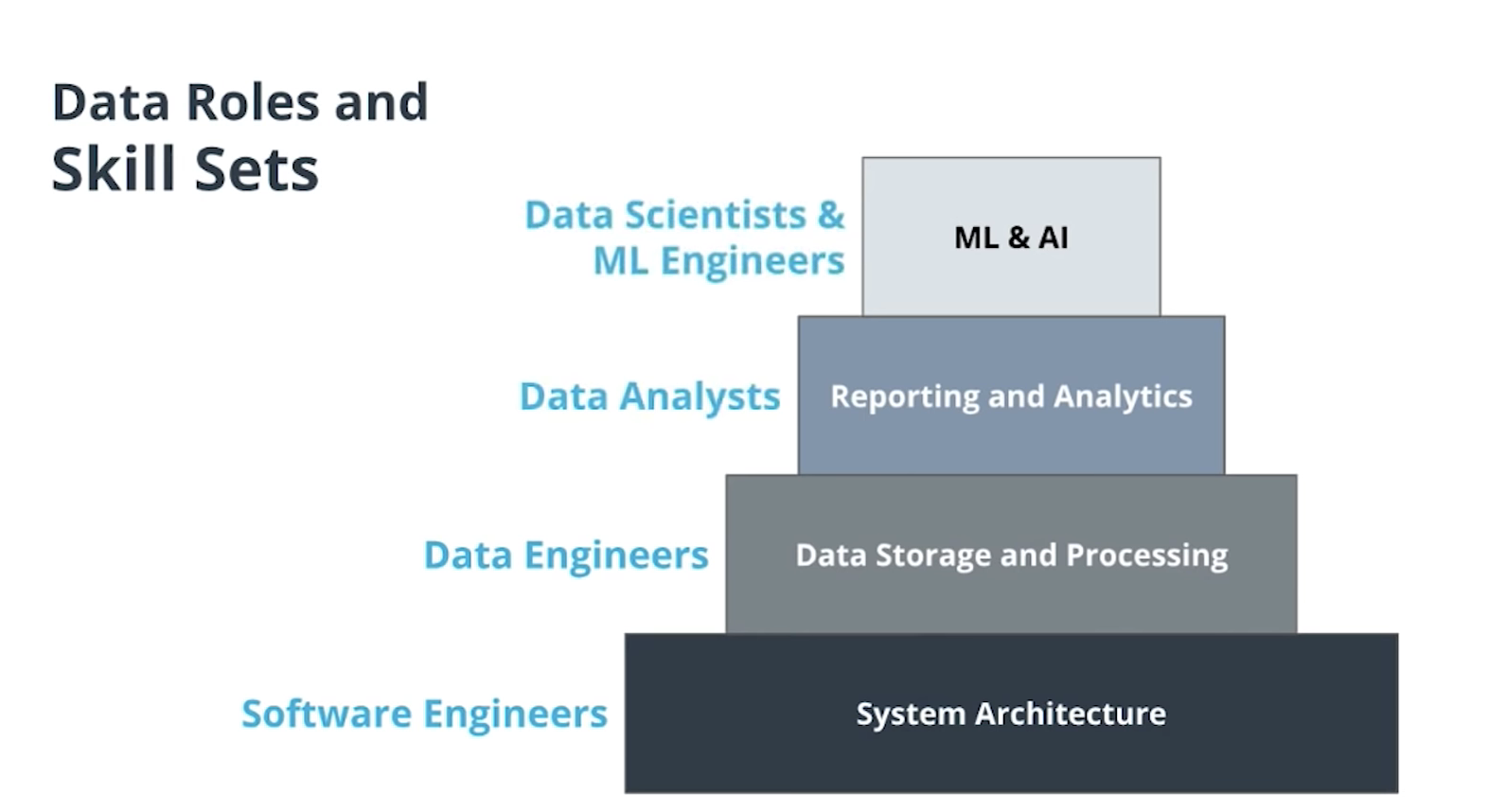 Data Roles and
Skill Sets

Data Scientists & ML Engineers

ML & AI

Data Analysts

Reporting and Analytics

Data Engineers

Data Storage and Processing

Software Engineers

System Architecture